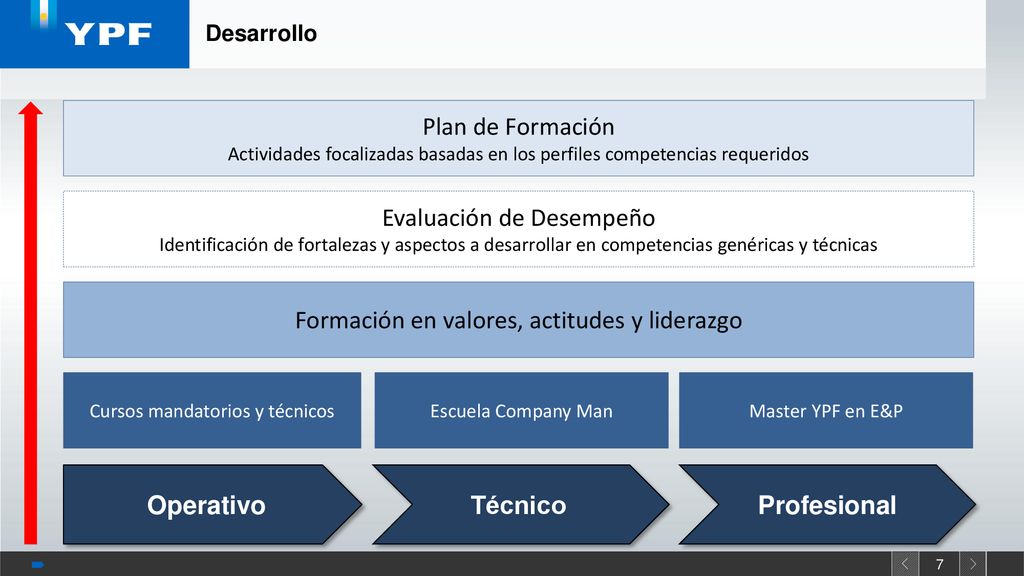 YPF

Desarrollo

Plan de Formación
Actividades focalizadas basadas en los perfiles competencias requeridos

Evaluación de Desempeño
Identificación de fortalezas y aspectos a desarrollar en competencias genéricas y técnicas

Formación en valores, actitudes y liderazgo

Cursos mandatorios y técnicos

Escuela Company Man

Master YPF en E&P

Operativo

Técnico

Profesional

7